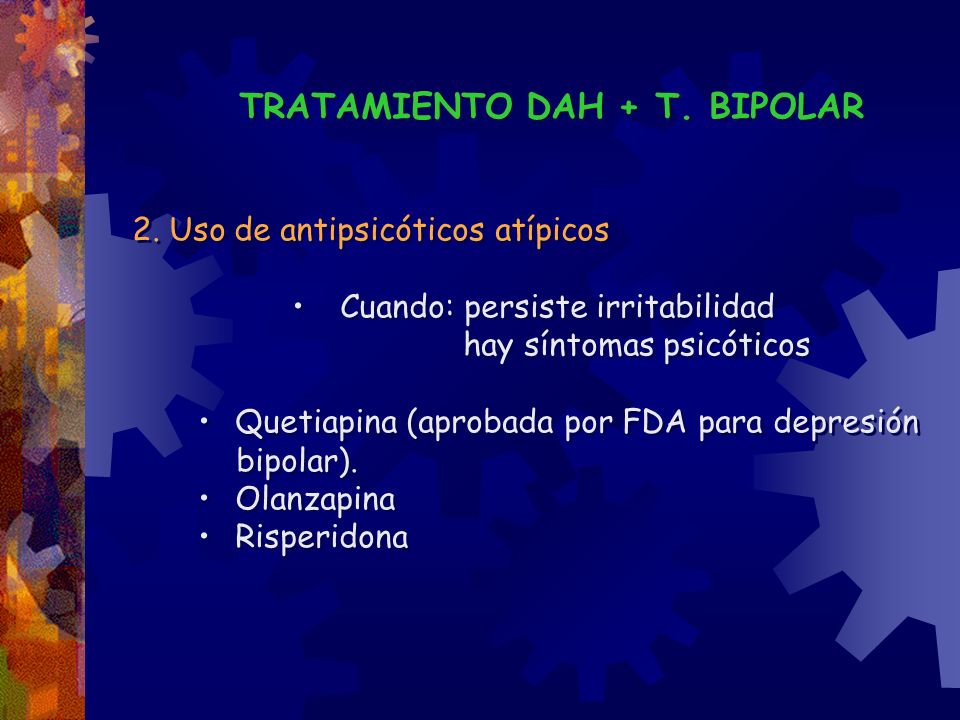 TRATAMIENTO DAH + T. BIPOLAR

2. Uso de antipsicóticos atípicos

• Cuando: persiste irritabilidad
hay síntomas psicóticos

• Quetiapina (aprobada por FDA para depresión bipolar).
• Olanzapina
• Risperidona